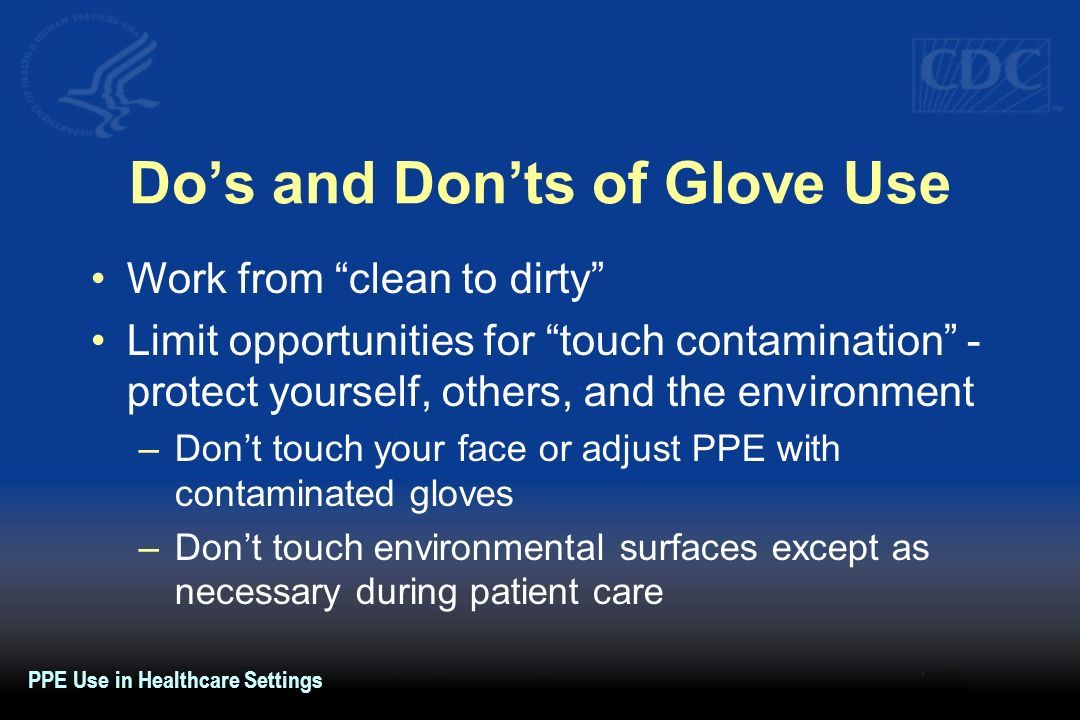 CDC

Do’s and Don’ts of Glove Use

• Work from “clean to dirty”
• Limit opportunities for “touch contamination” - protect yourself, others, and the environment
– Don’t touch your face or adjust PPE with contaminated gloves
– Don’t touch environmental surfaces except as necessary during patient care

PPE Use in Healthcare Settings